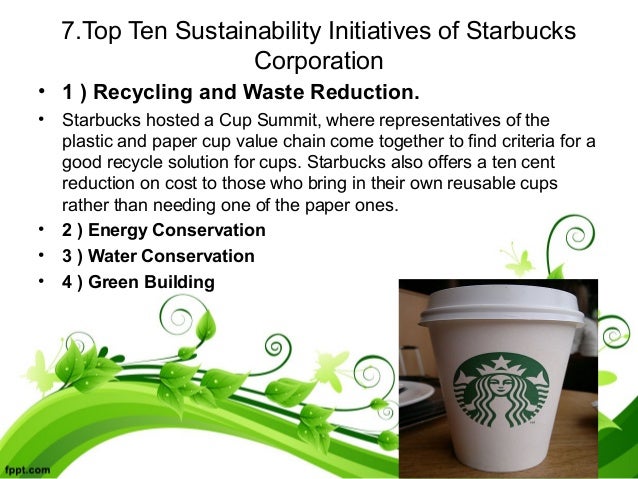 7.Top Ten Sustainability Initiatives of Starbucks Corporation

• 1 ) Recycling and Waste Reduction.

• Starbucks hosted a Cup Summit, where representatives of the plastic and paper cup value chain come together to find criteria for a good recycle solution for cups. Starbucks also offers a ten cent reduction on cost to those who bring in their own reusable cups rather than needing one of the paper ones.

• 2 ) Energy Conservation

• 3 ) Water Conservation

• 4 ) Green Building

fppt.com